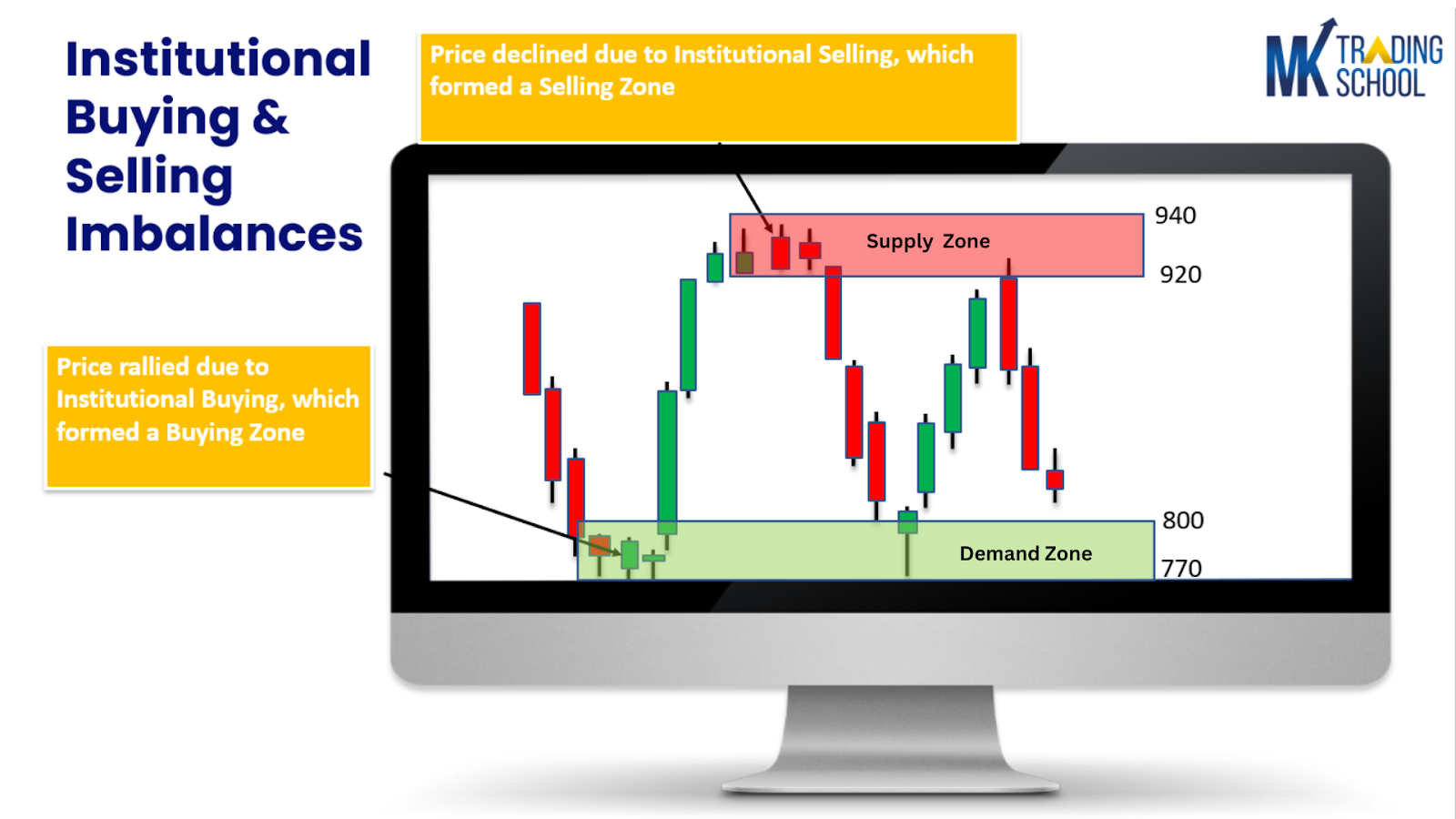 Institutional Buying & Selling Imbalances

Price declined due to Institutional Selling, which formed a Selling Zone

MK TRADING SCHOOL

Price rallied due to Institutional Buying, which formed a Buying Zone

Supply Zone

940

920

800

Demand Zone

770